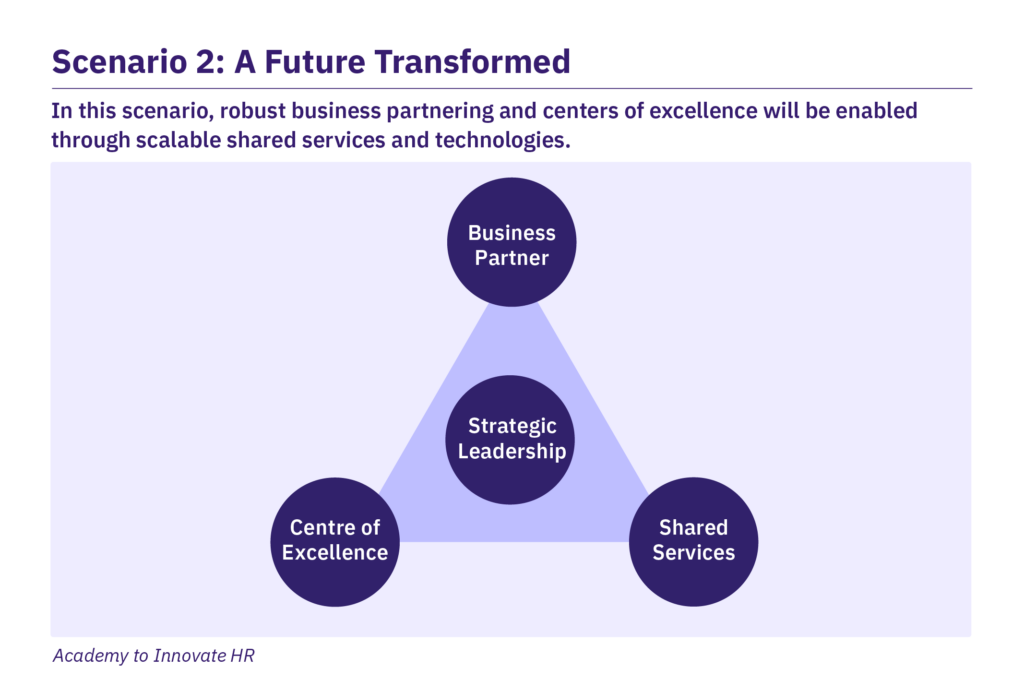 Scenario 2: A Future Transformed

In this scenario, robust business partnering and centers of excellence will be enabled through scalable shared services and technologies.

Business Partner

Strategic Leadership

Centre of Excellence

Shared Services

Academy to Innovate HR